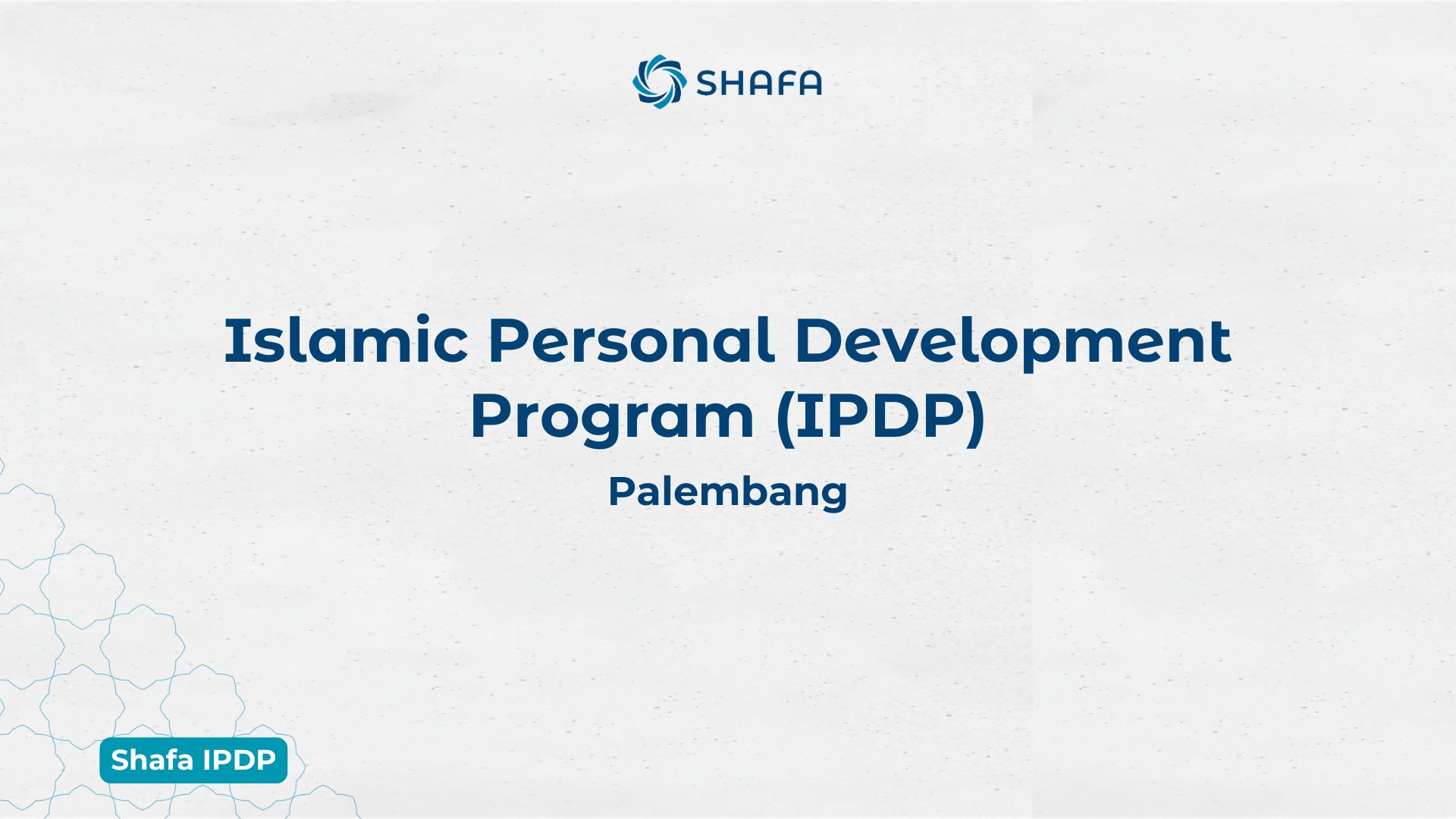 SHAFA

Islamic Personal Development Program (IPDP)

Palembang

Shafa IPDP